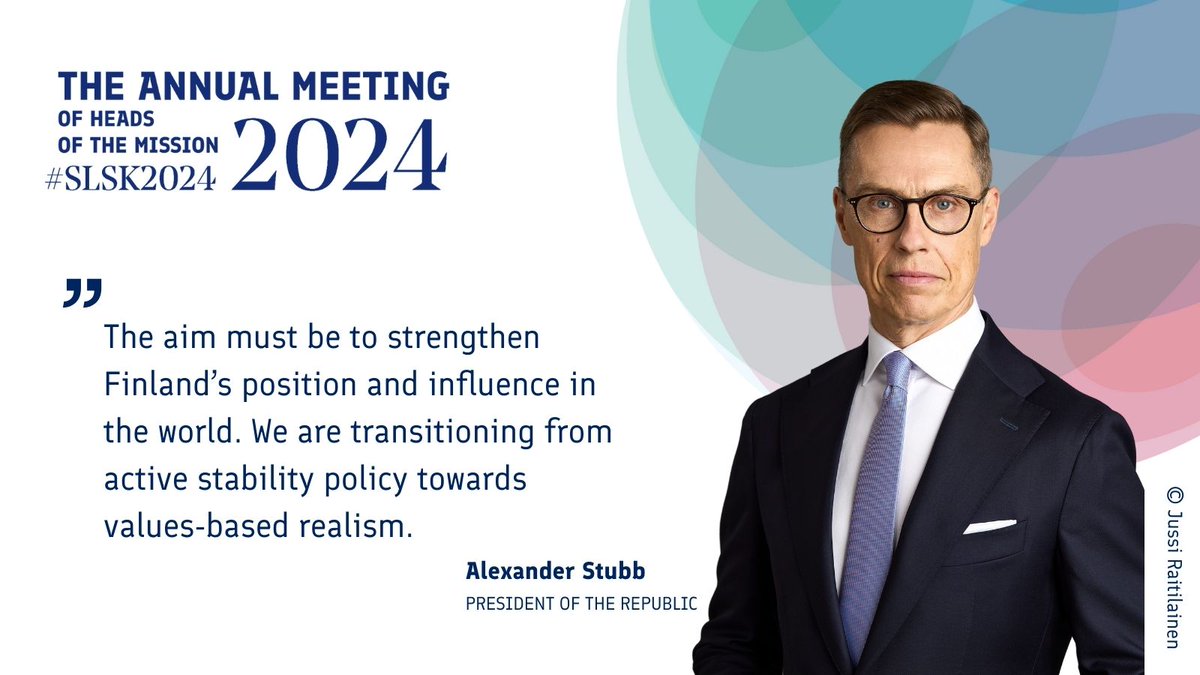 THE ANNUAL MEETING
OF HEADS
OF THE MISSION
#SLSK2024 2024

”
The aim must be to strengthen Finland’s position and influence in the world. We are transitioning from active stability policy towards values-based realism.

Alexander Stubb
PRESIDENT OF THE REPUBLIC

© Jussi Raitilainen